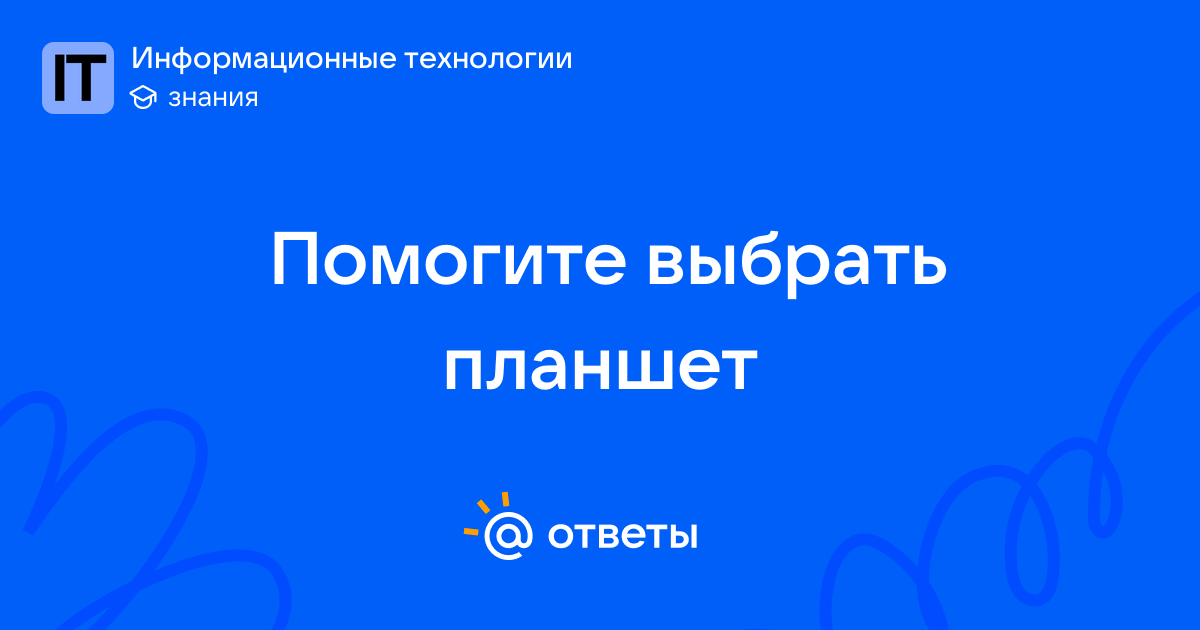 IT
Информационные технологии
знания

Помогите выбрать планшет

@ ответы